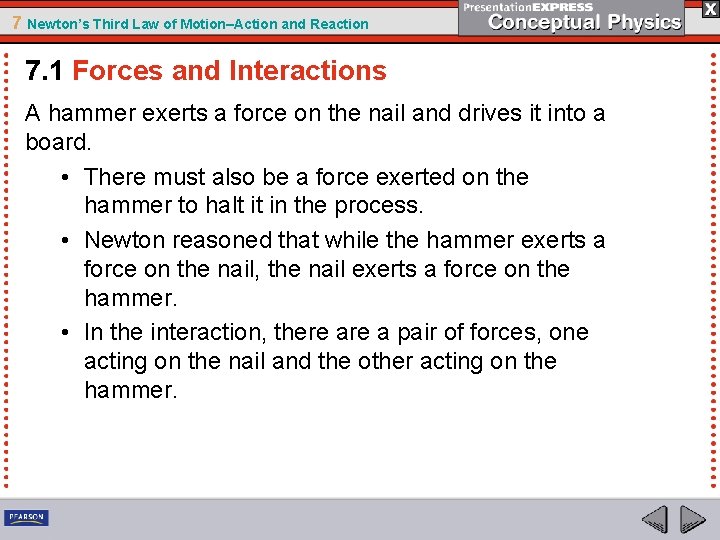 7 Newton's Third Law of Motion–Action and Reaction

PresentationEXPRESS
Conceptual Physics

X

7.1 Forces and Interactions

A hammer exerts a force on the nail and drives it into a board.

• There must also be a force exerted on the hammer to halt it in the process.

• Newton reasoned that while the hammer exerts a force on the nail, the nail exerts a force on the hammer.

• In the interaction, there are a pair of forces, one acting on the nail and the other acting on the hammer.

PEARSON